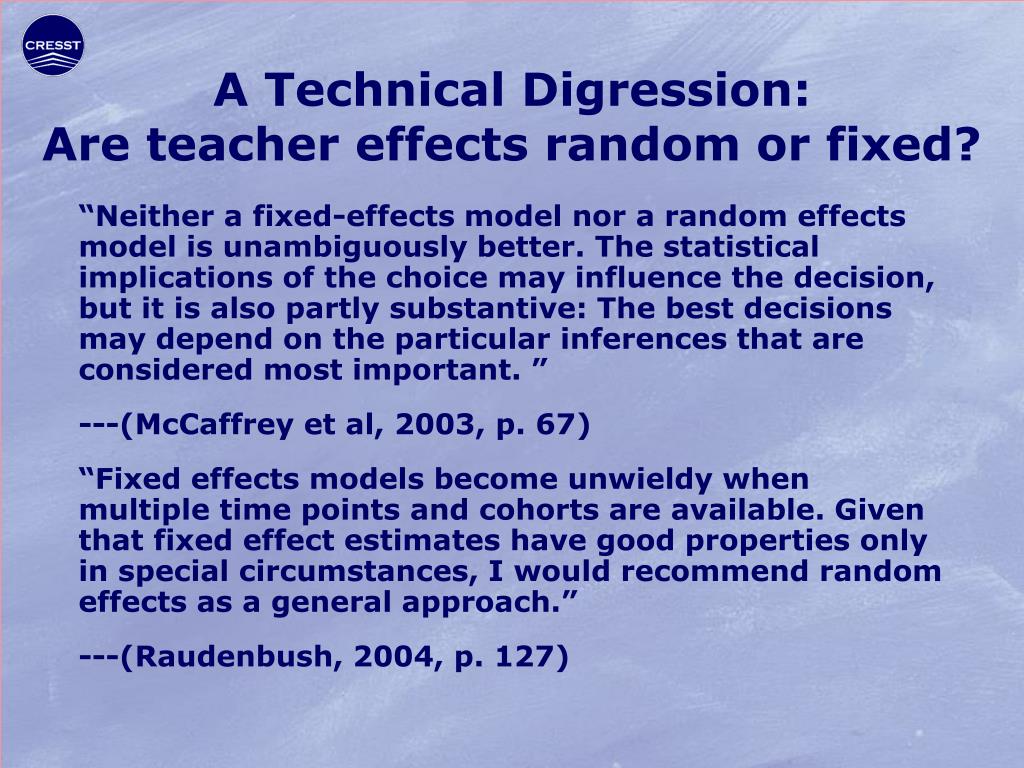 CRESST

A Technical Digression:
Are teacher effects random or fixed?

“Neither a fixed-effects model nor a random effects model is unambiguously better. The statistical implications of the choice may influence the decision, but it is also partly substantive: The best decisions may depend on the particular inferences that are considered most important. ”

---(McCaffrey et al, 2003, p. 67)

“Fixed effects models become unwieldy when multiple time points and cohorts are available. Given that fixed effect estimates have good properties only in special circumstances, I would recommend random effects as a general approach.”

---(Raudenbush, 2004, p. 127)